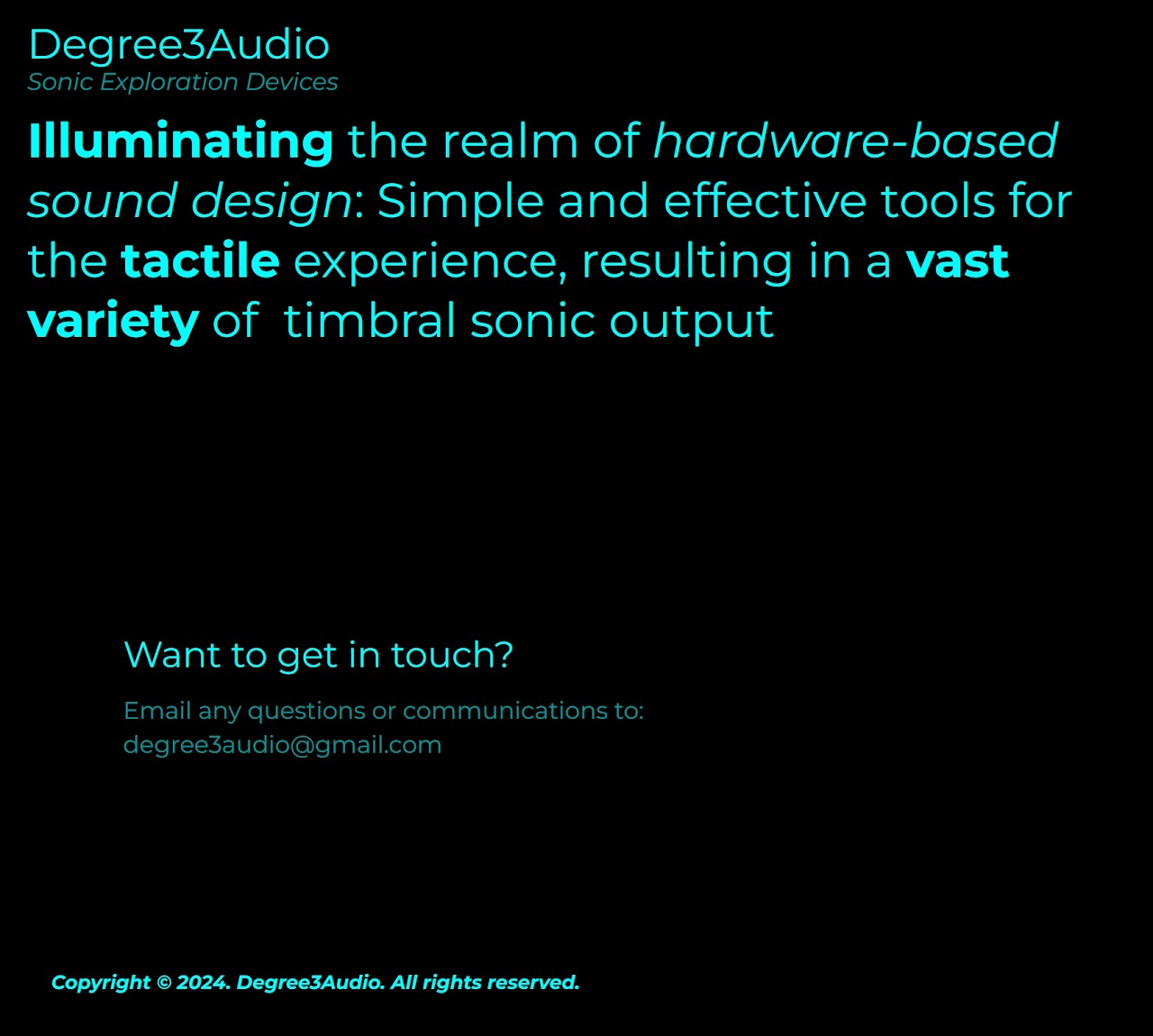 Degree3Audio
Sonic Exploration Devices

Illuminating the realm of hardware-based sound design: Simple and effective tools for the tactile experience, resulting in a vast variety of timbral sonic output

Want to get in touch?

Email any questions or communications to:
degree3audio@gmail.com

Copyright © 2024. Degree3Audio. All rights reserved.